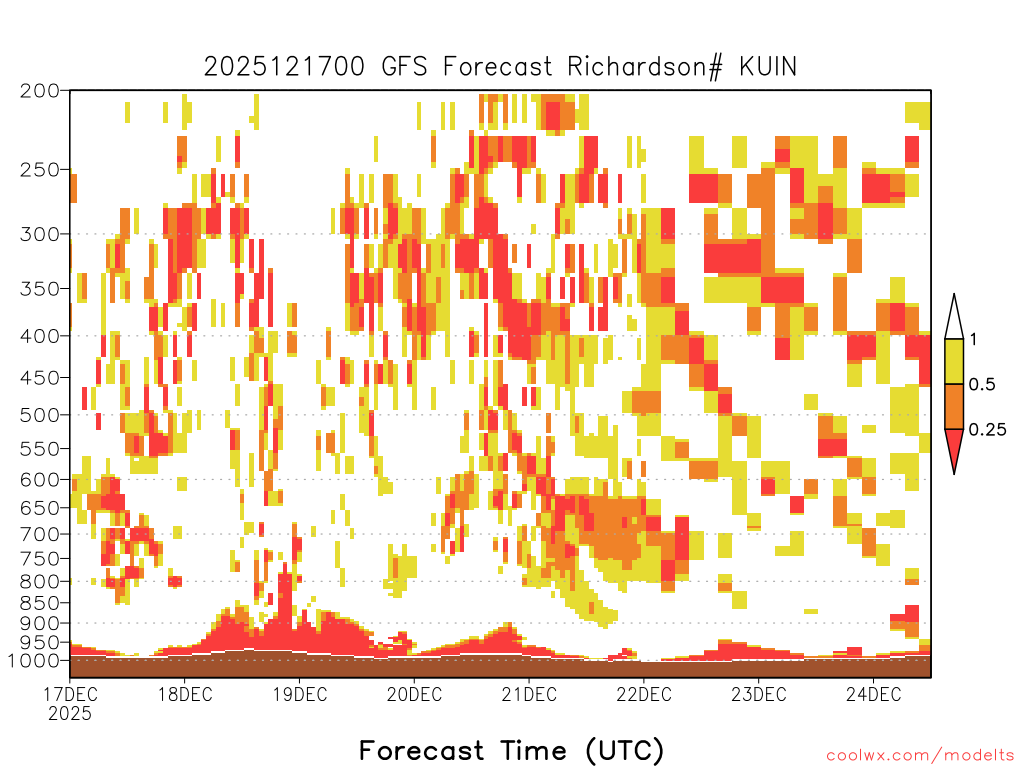 2025121700 GFS Forecast Richardson# KUIN

200
250
300
350
400
450
500
550
600
650
700
750
800
850
900
950
1000

1
0.5
0.25

17DEC
2025
18DEC
19DEC
20DEC
21DEC
22DEC
23DEC
24DEC

Forecast Time (UTC)

coolwx.com/modelts